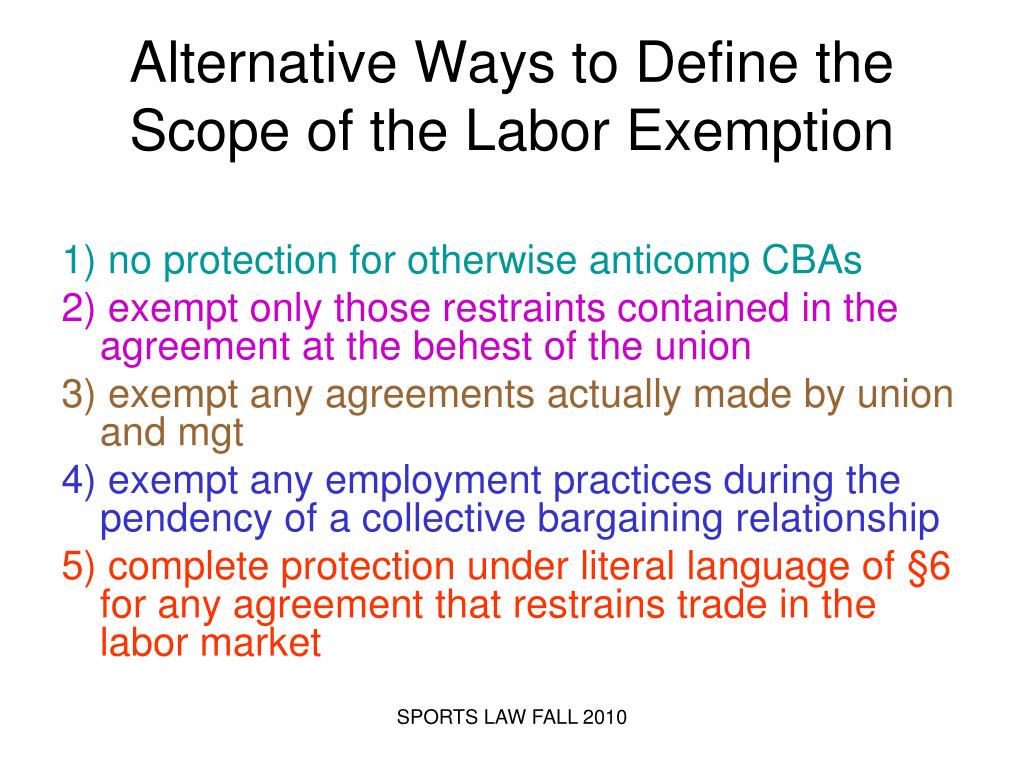 Alternative Ways to Define the Scope of the Labor Exemption

1) no protection for otherwise anticomp CBAs
2) exempt only those restraints contained in the agreement at the behest of the union
3) exempt any agreements actually made by union and mgt
4) exempt any employment practices during the pendency of a collective bargaining relationship
5) complete protection under literal language of §6 for any agreement that restrains trade in the labor market

SPORTS LAW FALL 2010